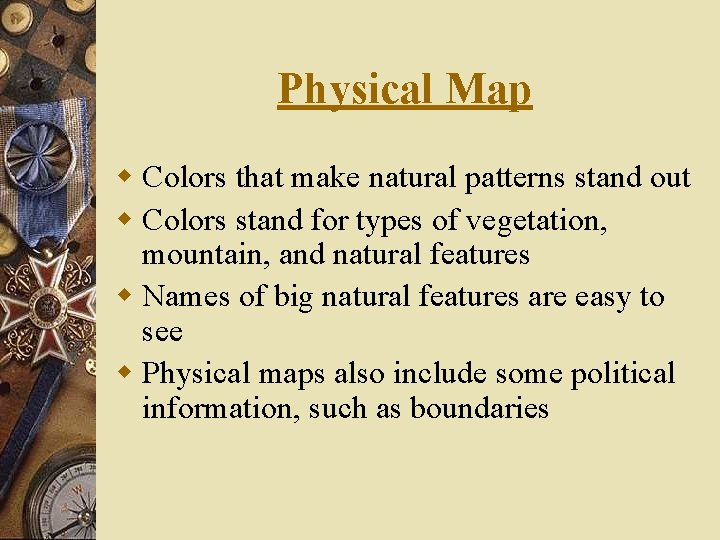 Physical Map

- Colors that make natural patterns stand out
- Colors stand for types of vegetation, mountain, and natural features
- Names of big natural features are easy to see
- Physical maps also include some political information, such as boundaries